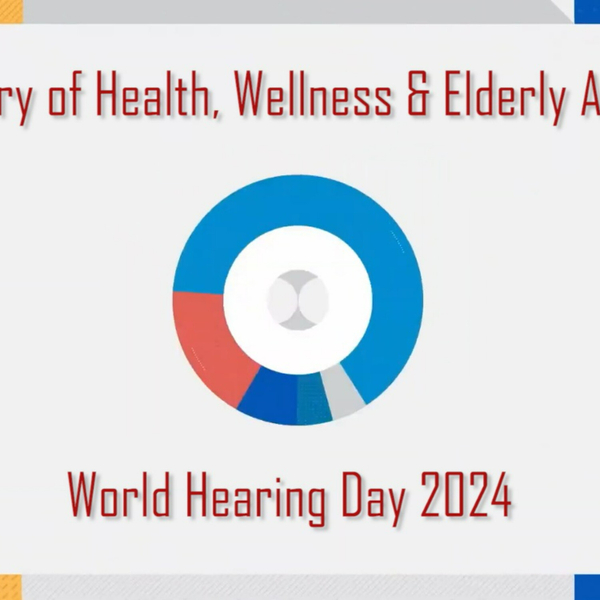 ry of Health, Wellness & Elderly A

World Hearing Day 2024